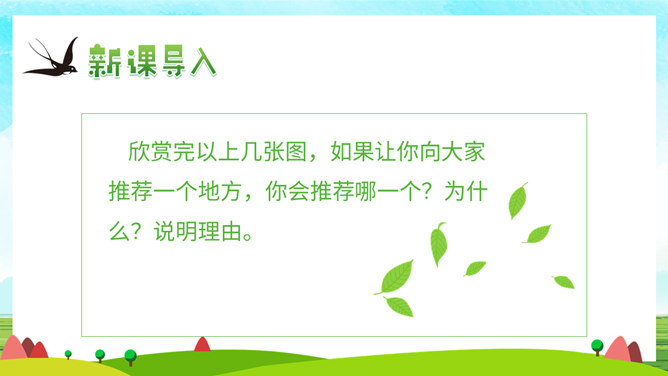 新课导入

欣赏完以上几张图，如果让你向大家推荐一个地方，你会推荐哪一个？为什么？说明理由。